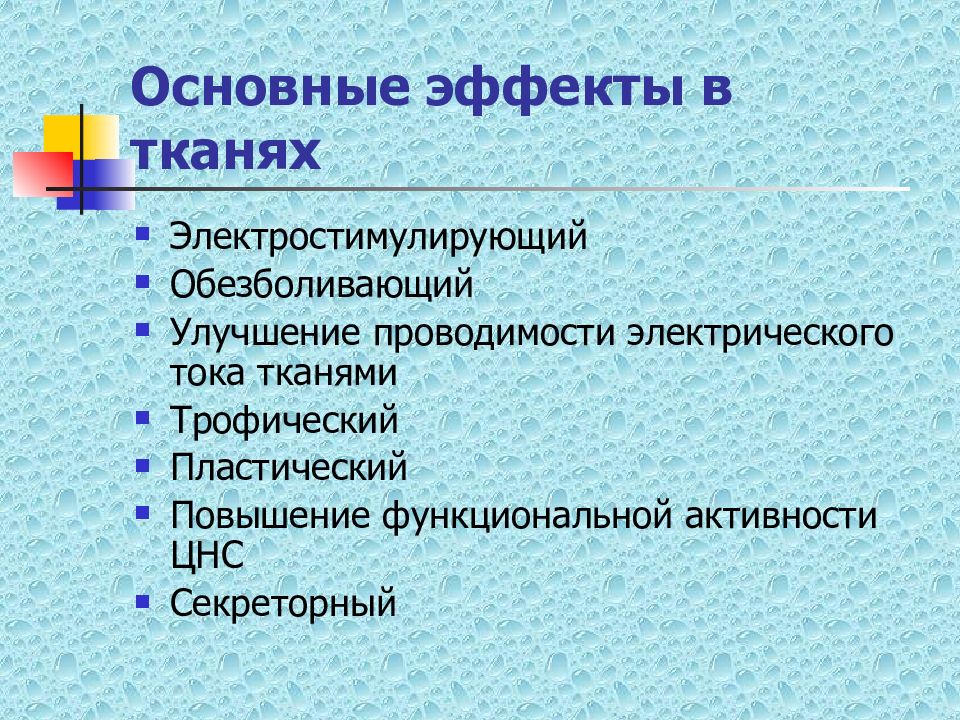 Основные эффекты в тканях

- Электростимулирующий
- Обезболивающий
- Улучшение проводимости электрического тока тканями
- Трофический
- Пластический
- Повышение функциональной активности ЦНС
- Секреторный